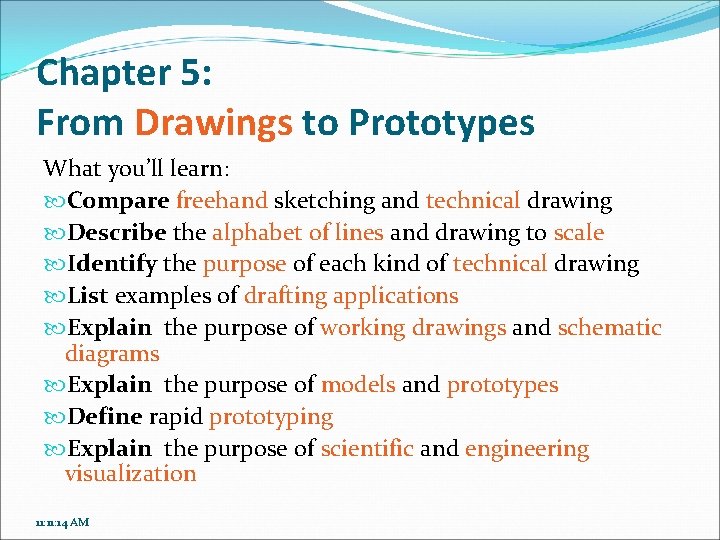 Chapter 5:
From Drawings to Prototypes

What you'll learn:

Compare freehand sketching and technical drawing

Describe the alphabet of lines and drawing to scale

Identify the purpose of each kind of technical drawing

List examples of drafting applications

Explain the purpose of working drawings and schematic diagrams

Explain the purpose of models and prototypes

Define rapid prototyping

Explain the purpose of scientific and engineering visualization

11:11:14 AM